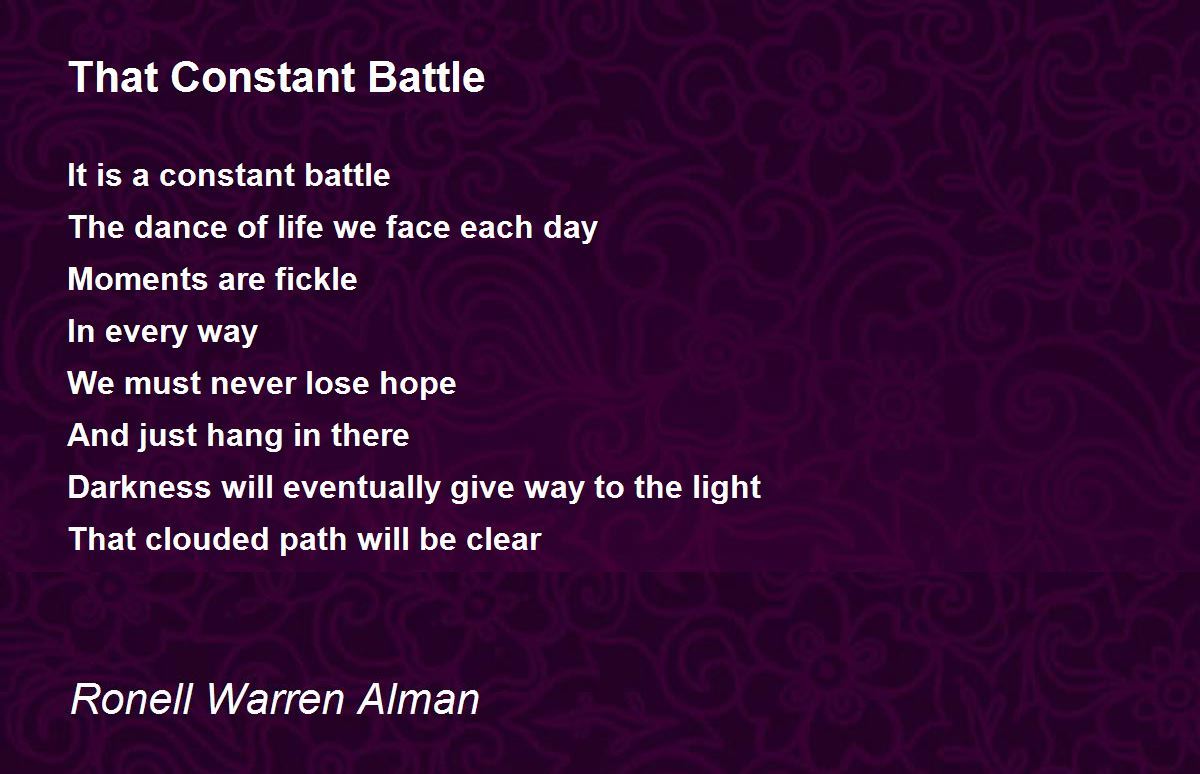 That Constant Battle

It is a constant battle
The dance of life we face each day
Moments are fickle
In every way
We must never lose hope
And just hang in there
Darkness will eventually give way to the light
That clouded path will be clear

Ronell Warren Alman